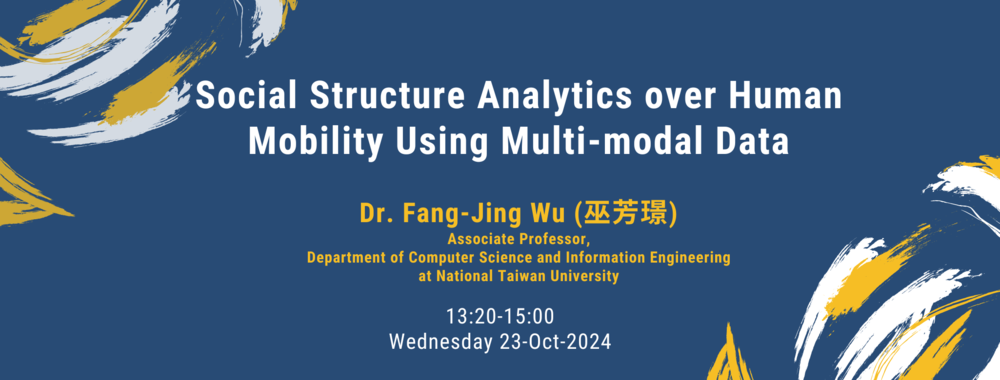 Social Structure Analytics over Human Mobility Using Multi-modal Data

Dr. Fang-Jing Wu (巫芳璟)
Associate Professor,
Department of Computer Science and Information Engineering
at National Taiwan University

13:20-15:00
Wednesday 23-Oct-2024